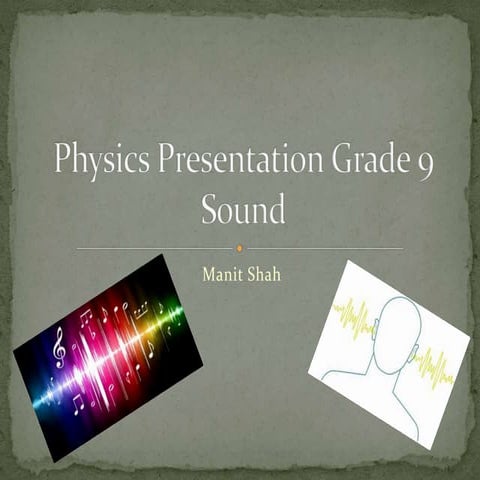 Physics Presentation Grade 9
Sound

Manit Shah